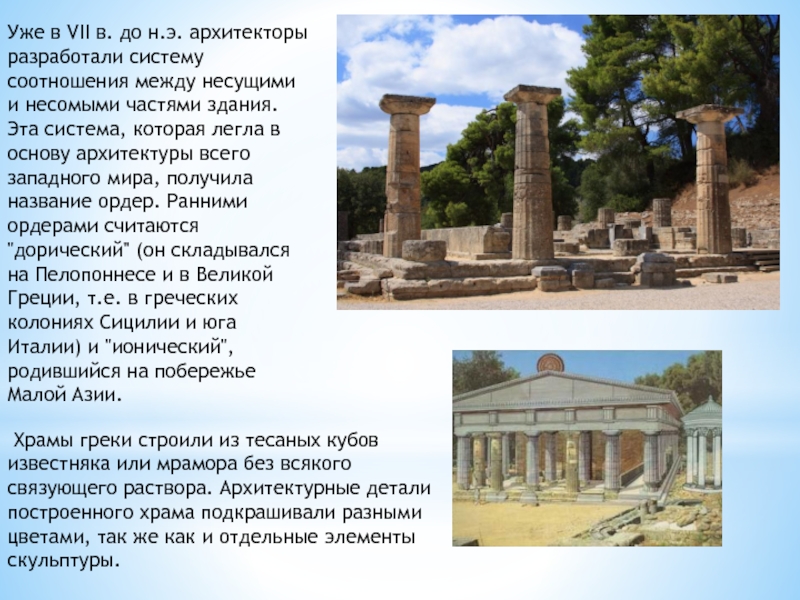 Уже в VII в. до н.э. архитекторы разработали систему соотношения между несущими и несомыми частями здания. Эта система, которая легла в основу архитектуры всего западного мира, получила название ордер. Ранними ордерами считаются "дорический" (он складывался на Пелопоннесе и в Великой Греции, т.е. в греческих колониях Сицилии и юга Италии) и "ионический", родившийся на побережье Малой Азии.

Храмы греки строили из тесаных кубов известняка или мрамора без всякого связующего раствора. Архитектурные детали построенного храма подкрашивали разными цветами, так же как и отдельные элементы скульптуры.